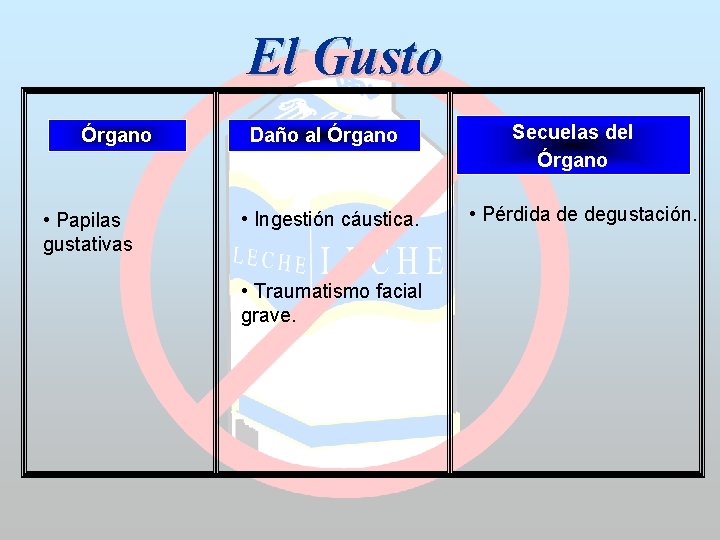 El Gusto

| Órgano | Daño al Órgano | Secuelas del Órgano |
|---|---|---|
| • Papilas gustativas | • Ingestión cáustica. • Traumatismo facial grave. | • Pérdida de degustación. |

LECHE LECHE